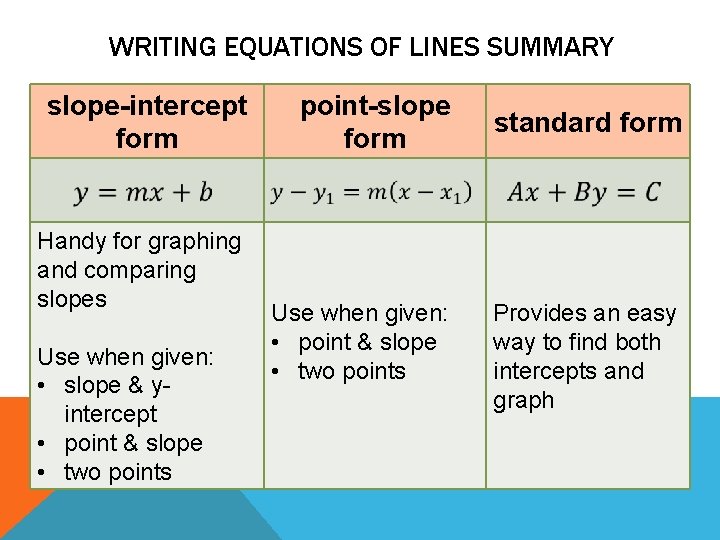 WRITING EQUATIONS OF LINES SUMMARY

| slope-intercept form | point-slope form | standard form |
|---|---|---|
| $y = mx + b$ | $y - y_1 = m(x - x_1)$ | $Ax + By = C$ |
| Handy for graphing and comparing slopes<br><br>Use when given:<br>• slope & y-intercept<br>• point & slope<br>• two points | Use when given:<br>• point & slope<br>• two points | Provides an easy way to find both intercepts and graph |